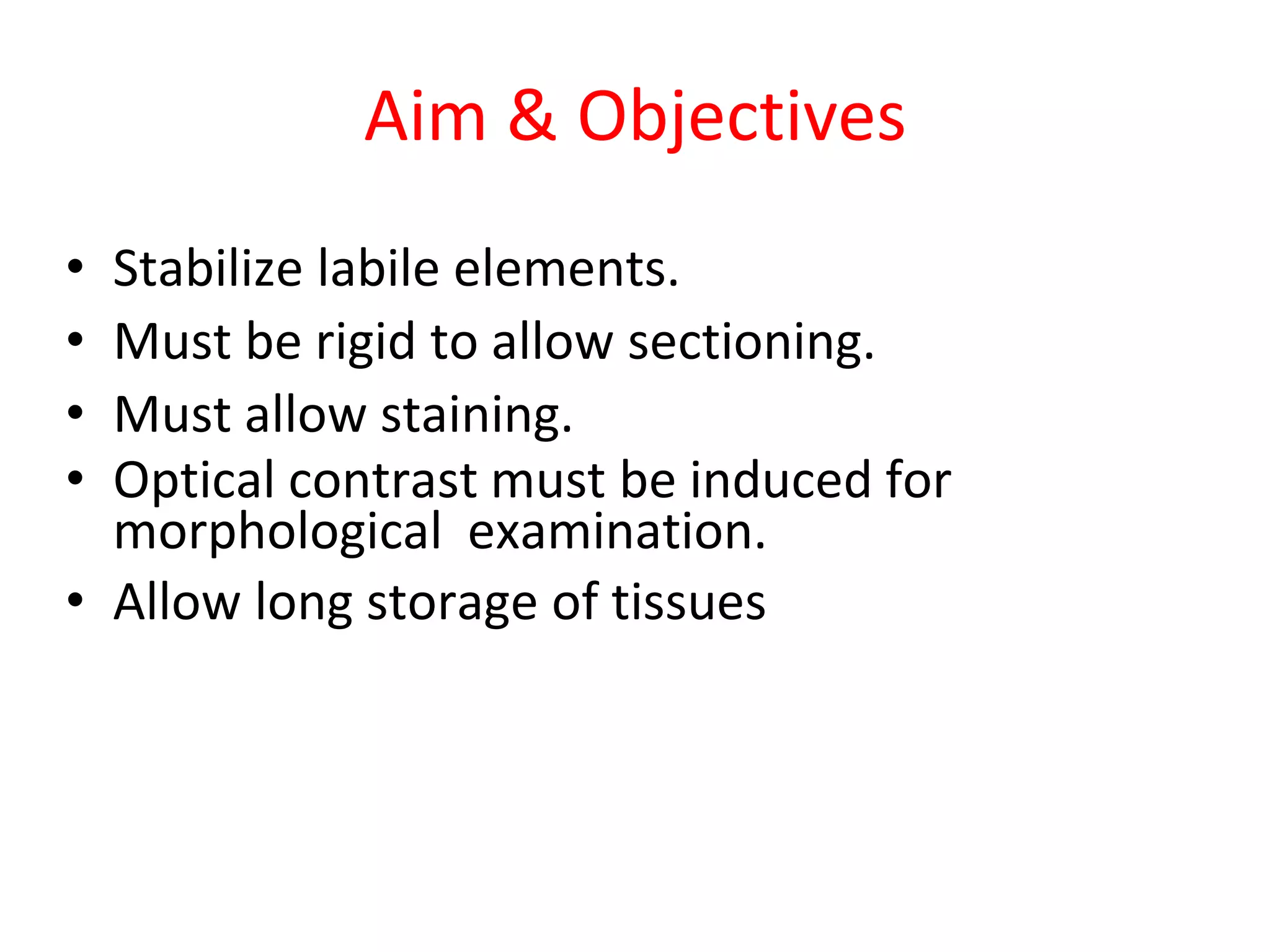 Aim & Objectives

• Stabilize labile elements.
• Must be rigid to allow sectioning.
• Must allow staining.
• Optical contrast must be induced for morphological examination.
• Allow long storage of tissues